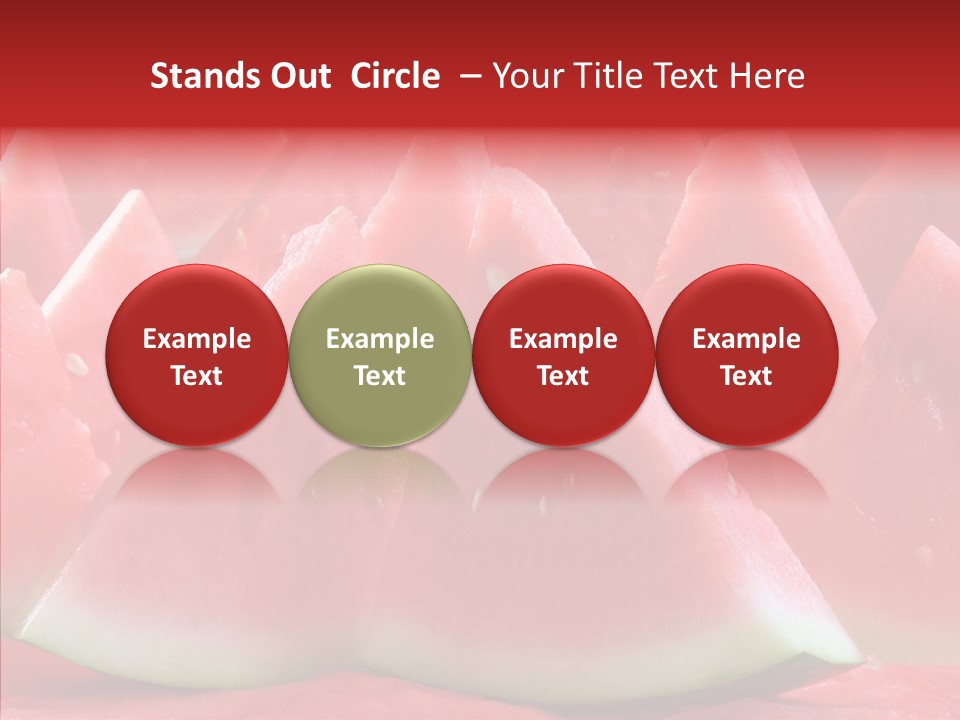 Stands Out Circle – Your Title Text Here

Example Text

Example Text

Example Text

Example Text